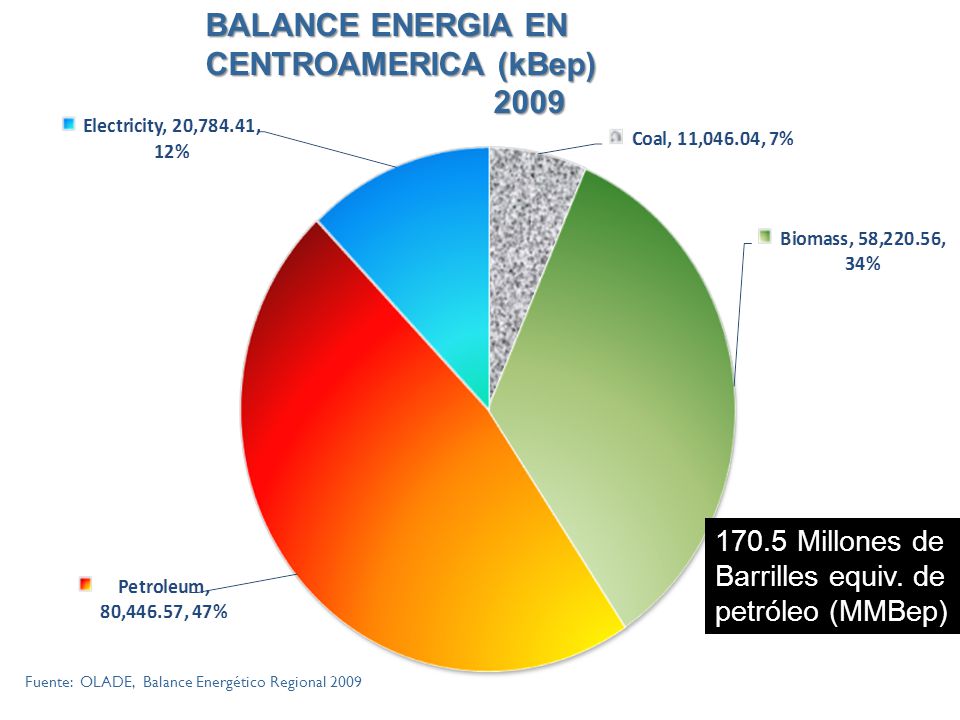 BALANCE ENERGIA EN CENTROAMERICA (kBep) 2009

Electricity, 20,784.41, 12%

Coal, 11,046.04, 7%

Biomass, 58,220.56, 34%

Petroleum, 80,446.57, 47%

170.5 Millones de Barrilles equiv. de petróleo (MMBep)

Fuente: OLADE, Balance Energético Regional 2009